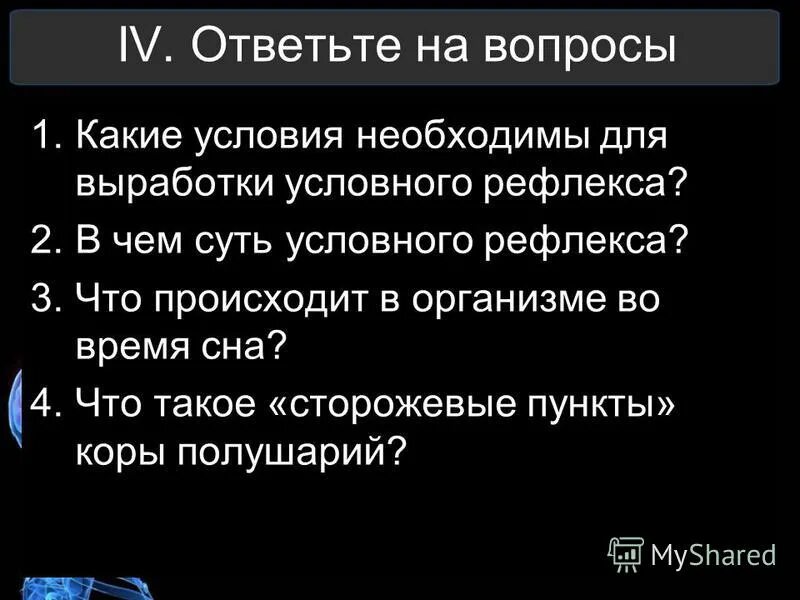 IV. Ответьте на вопросы

1. Какие условия необходимы для выработки условного рефлекса?
2. В чем суть условного рефлекса?
3. Что происходит в организме во время сна?
4. Что такое «сторожевые пункты» коры полушарий?

MyShared